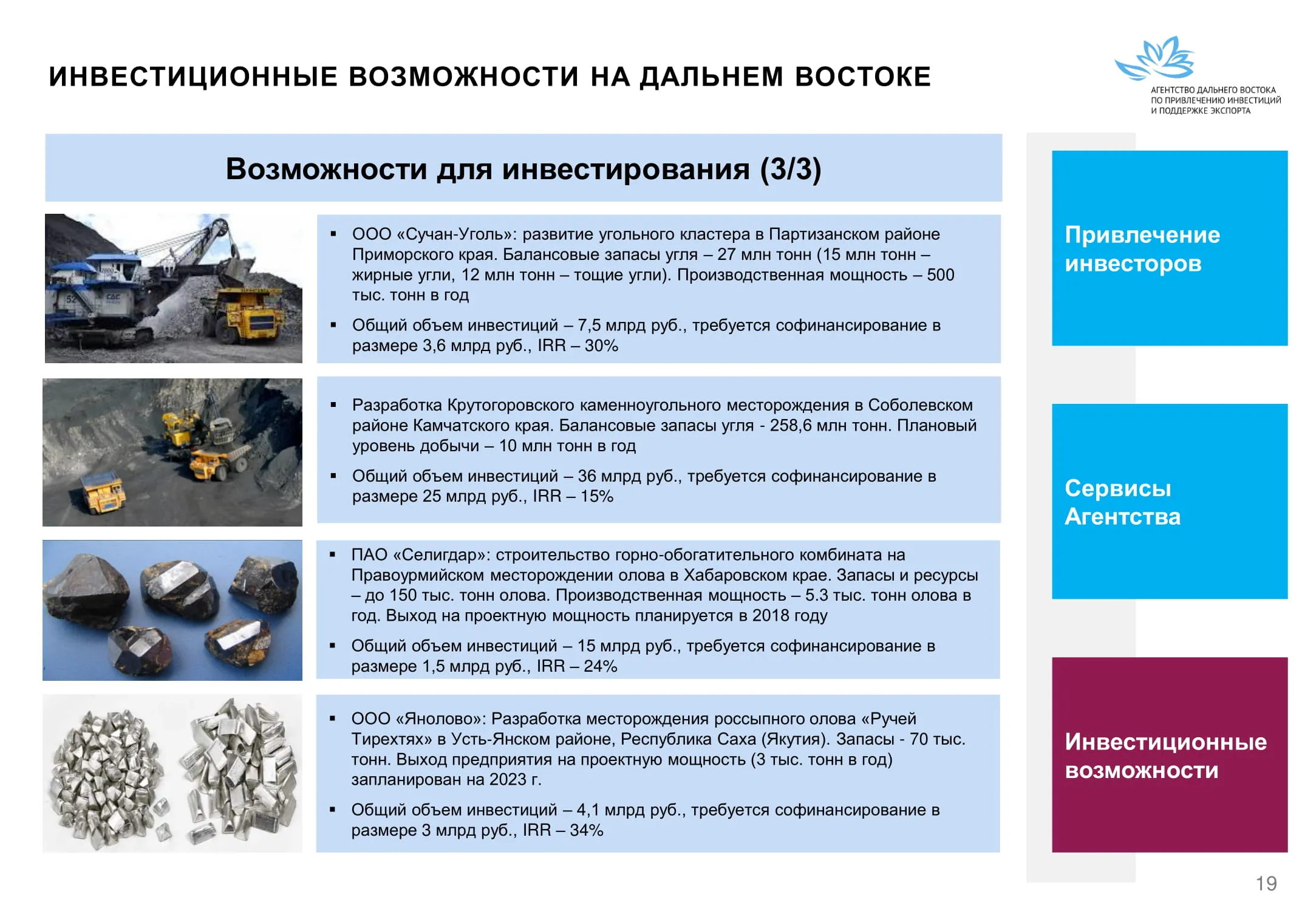 ИНВЕСТИЦИОННЫЕ ВОЗМОЖНОСТИ НА ДАЛЬНЕМ ВОСТОКЕ

АГЕНТСТВО ДАЛЬНЕГО ВОСТОКА ПО ПРИВЛЕЧЕНИЮ ИНВЕСТИЦИЙ И ПОДДЕРЖКЕ ЭКСПОРТА

Возможности для инвестирования (3/3)

▪ ООО «Сучан-Уголь»: развитие угольного кластера в Партизанском районе Приморского края. Балансовые запасы угля – 27 млн тонн (15 млн тонн – жирные угли, 12 млн тонн – тощие угли). Производственная мощность – 500 тыс. тонн в год

▪ Общий объем инвестиций – 7,5 млрд руб., требуется софинансирование в размере 3,6 млрд руб., IRR – 30%

▪ Разработка Крутогоровского каменноугольного месторождения в Соболевском районе Камчатского края. Балансовые запасы угля - 258,6 млн тонн. Плановый уровень добычи – 10 млн тонн в год

▪ Общий объем инвестиций – 36 млрд руб., требуется софинансирование в размере 25 млрд руб., IRR – 15%

▪ ПАО «Селигдар»: строительство горно-обогатительного комбината на Правоурмийском месторождении олова в Хабаровском крае. Запасы и ресурсы – до 150 тыс. тонн олова. Производственная мощность – 5.3 тыс. тонн олова в год. Выход на проектную мощность планируется в 2018 году

▪ Общий объем инвестиций – 15 млрд руб., требуется софинансирование в размере 1,5 млрд руб., IRR – 24%

▪ ООО «Янолово»: Разработка месторождения россыпного олова «Ручей Тирехтях» в Усть-Янском районе, Республика Саха (Якутия). Запасы - 70 тыс. тонн. Выход предприятия на проектную мощность (3 тыс. тонн в год) запланирован на 2023 г.

▪ Общий объем инвестиций – 4,1 млрд руб., требуется софинансирование в размере 3 млрд руб., IRR – 34%

Привлечение инвесторов

Сервисы Агентства

Инвестиционные возможности

19